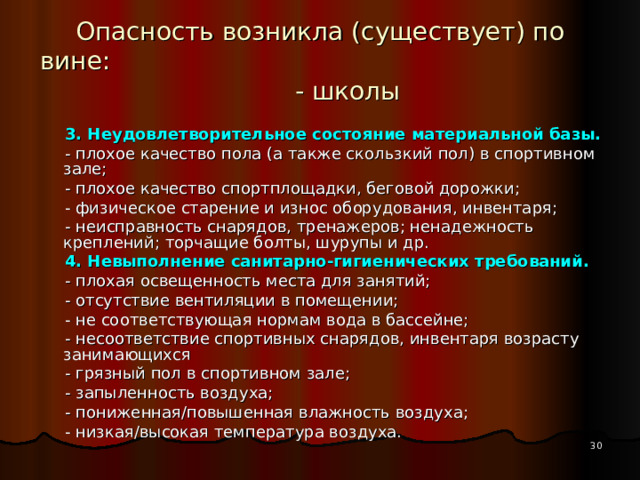 Опасность возникла (существует) по вине:

- школы

3. Неудовлетворительное состояние материальной базы.

- плохое качество пола (а также скользкий пол) в спортивном зале;

- плохое качество спортплощадки, беговой дорожки;

- физическое старение и износ оборудования, инвентаря;

- неисправность снарядов, тренажеров; ненадежность креплений; торчащие болты, шурупы и др.

4. Невыполнение санитарно-гигиенических требований.

- плохая освещенность места для занятий;

- отсутствие вентиляции в помещении;

- не соответствующая нормам вода в бассейне;

- несоответствие спортивных снарядов, инвентаря возрасту занимающихся

- грязный пол в спортивном зале;

- запыленность воздуха;

- пониженная/повышенная влажность воздуха;

- низкая/высокая температура воздуха.

30